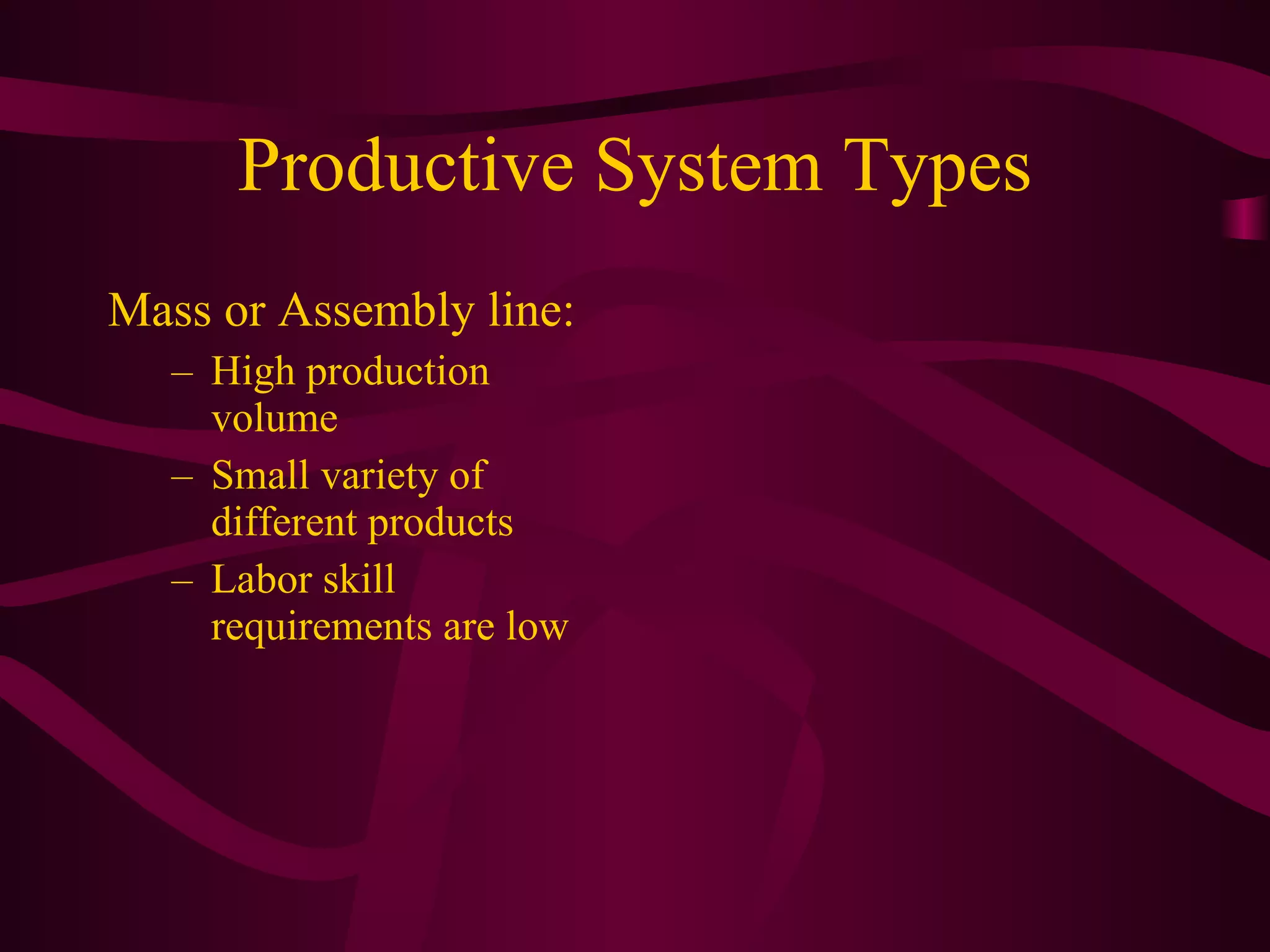 Productive System Types

Mass or Assembly line:

– High production volume
– Small variety of different products
– Labor skill requirements are low